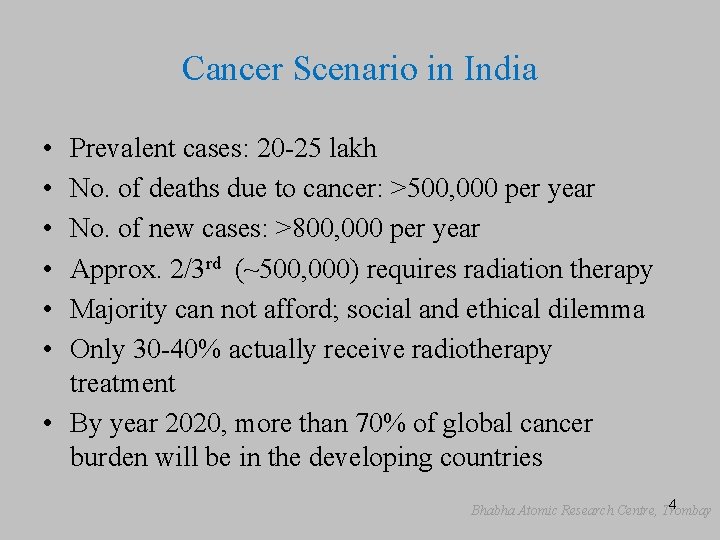 Cancer Scenario in India

• Prevalent cases: 20-25 lakh
• No. of deaths due to cancer: >500,000 per year
• No. of new cases: >800,000 per year
• Approx. 2/3rd (~500,000) requires radiation therapy
• Majority can not afford; social and ethical dilemma
• Only 30-40% actually receive radiotherapy treatment
• By year 2020, more than 70% of global cancer burden will be in the developing countries

4

Bhabha Atomic Research Centre, Trombay